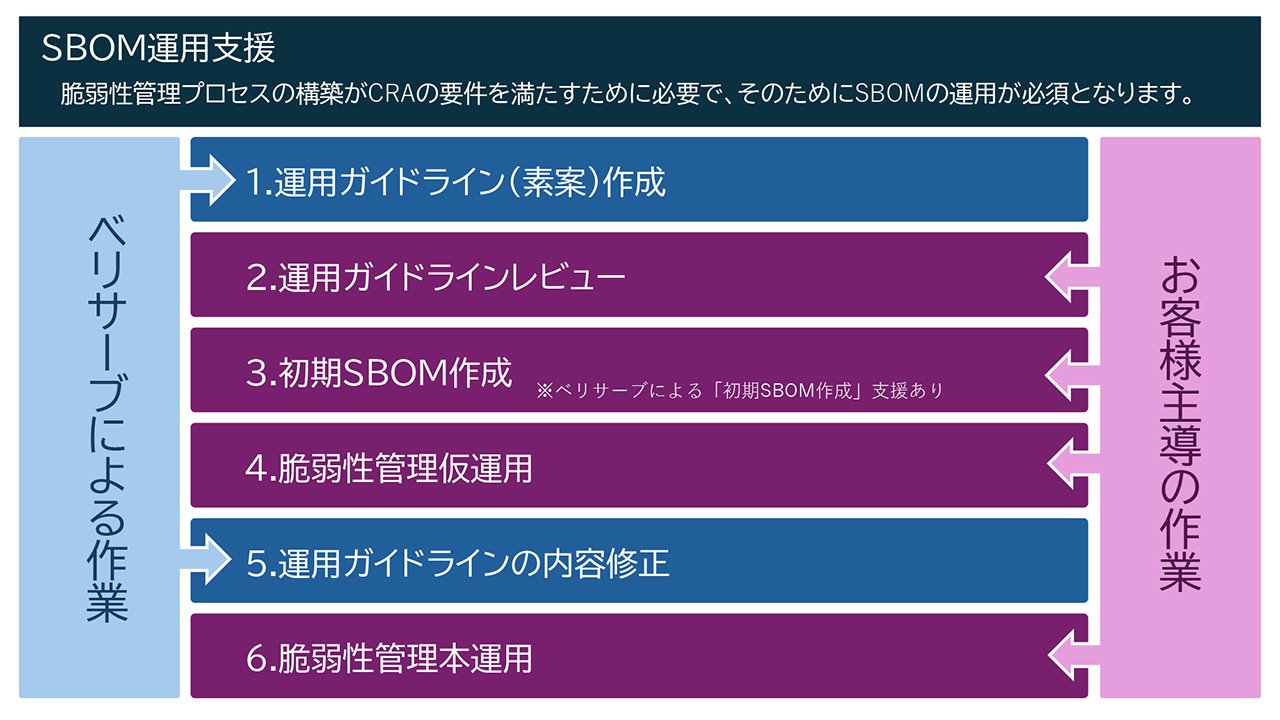 SBOM運用支援

脆弱性管理プロセスの構築がCRAの要件を満たすために必要で、そのためにSBOMの運用が必須となります。

ベリサーブによる作業

1.運用ガイドライン(素案)作成

2.運用ガイドラインレビュー

3.初期SBOM作成 ※ベリサーブによる「初期SBOM作成」支援あり

4.脆弱性管理仮運用

5.運用ガイドラインの内容修正

6.脆弱性管理本運用

お客様主導の作業